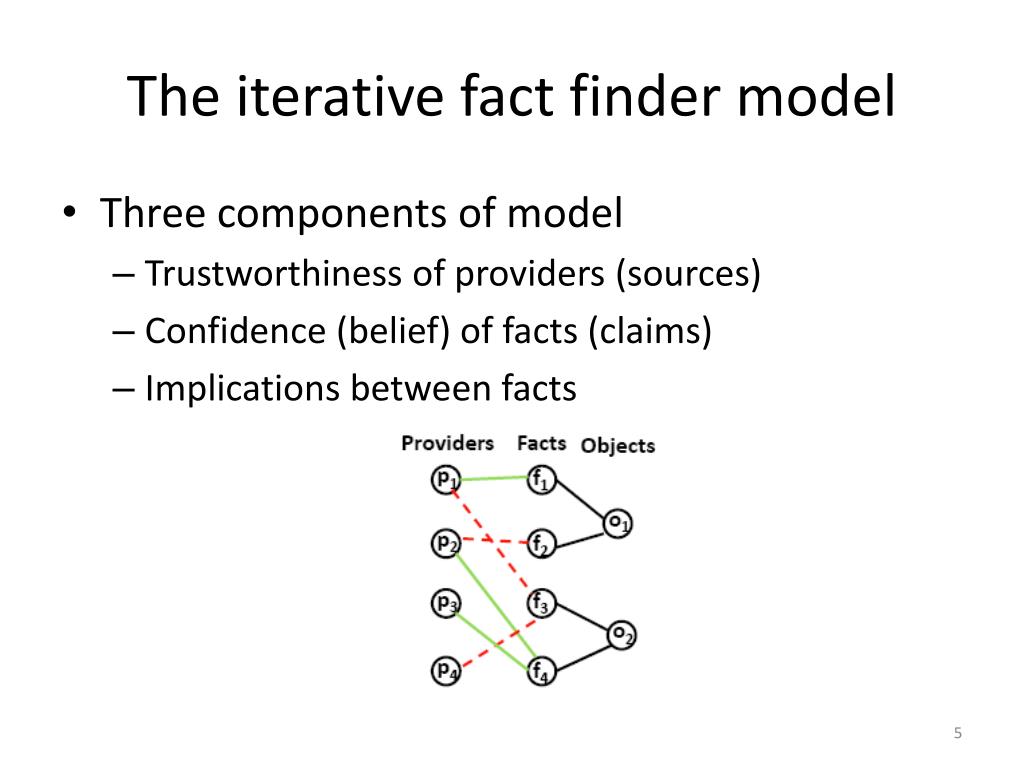 The iterative fact finder model

• Three components of model
– Trustworthiness of providers (sources)
– Confidence (belief) of facts (claims)
– Implications between facts

Providers Facts Objects

$p_1$ $f_1$ $o_1$
$p_2$ $f_2$
$p_3$ $f_3$ $o_2$
$p_4$ $f_4$

5